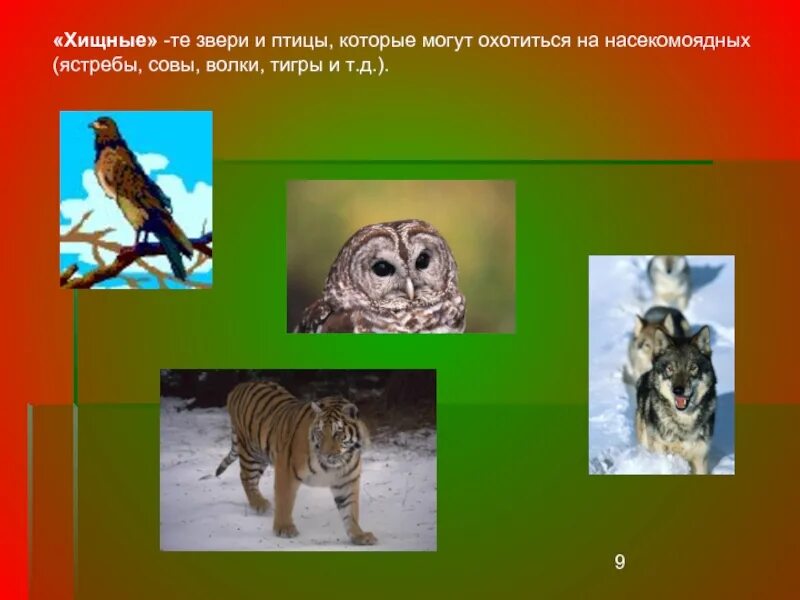 «Хищные» -те звери и птицы, которые могут охотиться на насекомоядных (ястребы, совы, волки, тигры и т.д.).

9